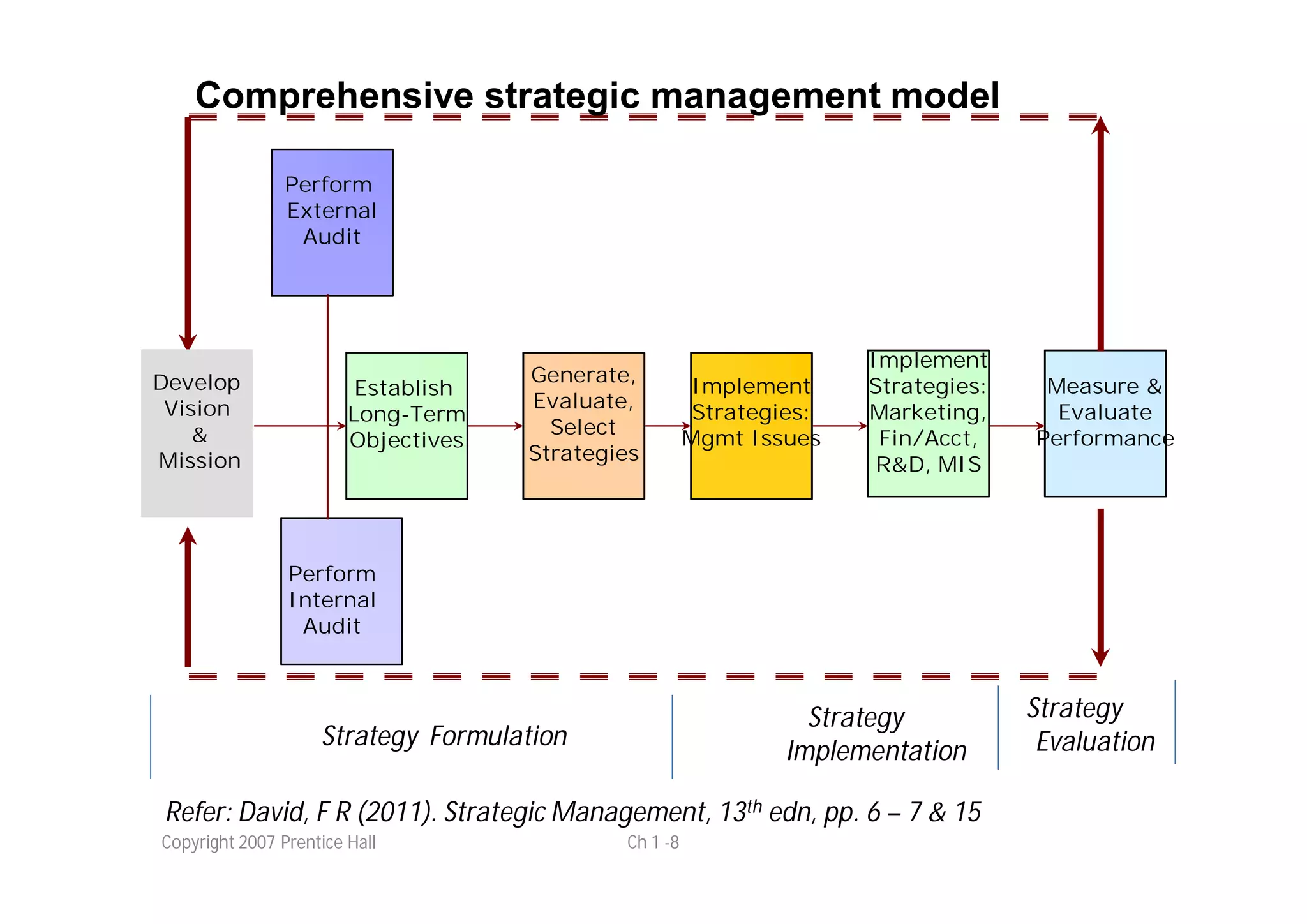 Comprehensive strategic management model

Perform External Audit

Develop Vision & Mission

Establish Long-Term Objectives

Generate, Evaluate, Select Strategies

Implement Strategies: Mgmt Issues

Implement Strategies: Marketing, Fin/Acct, R&D, MIS

Measure & Evaluate Performance

Perform Internal Audit

Strategy Formulation

Strategy Implementation

Strategy Evaluation

Refer: David, F R (2011). Strategic Management, 13$^{th}$ edn, pp. 6 – 7 & 15

Copyright 2007 Prentice Hall

Ch 1 -8